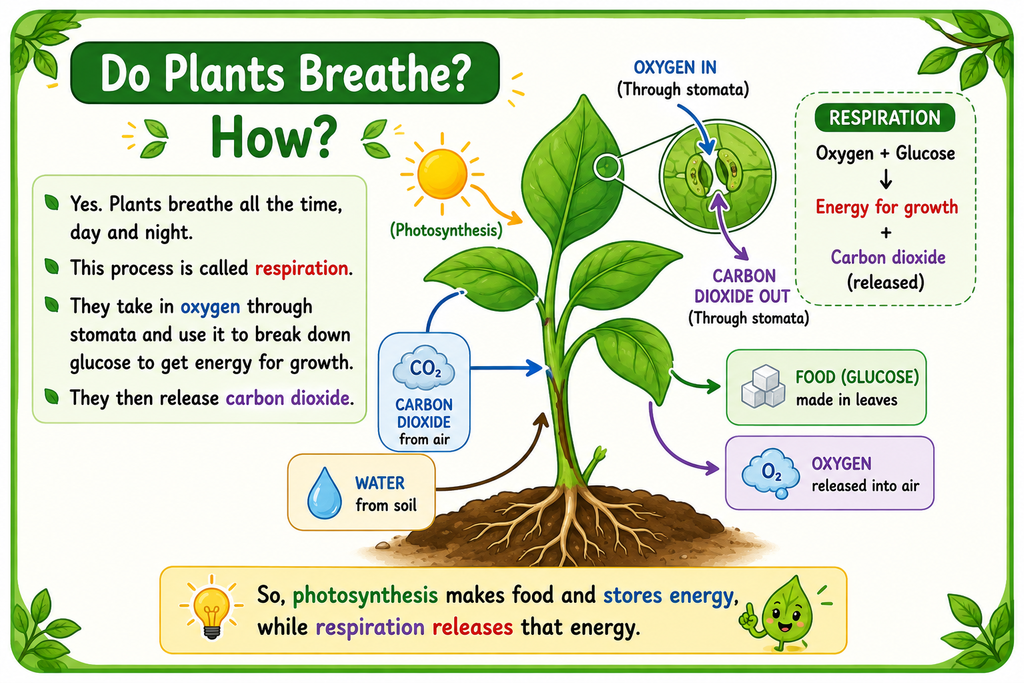 Do Plants Breathe?

How?

Yes. Plants breathe all the time, day and night.

This process is called respiration.

They take in oxygen through stomata and use it to break down glucose to get energy for growth.

They then release carbon dioxide.

(Photosynthesis)

OXYGEN IN
(Through stomata)

CARBON DIOXIDE OUT
(Through stomata)

RESPIRATION

Oxygen + Glucose
↓
Energy for growth
+
Carbon dioxide
(released)

$CO_2$
CARBON DIOXIDE
from air

WATER
from soil

FOOD (GLUCOSE)
made in leaves

$O_2$
OXYGEN
released into air

So, photosynthesis makes food and stores energy, while respiration releases that energy.